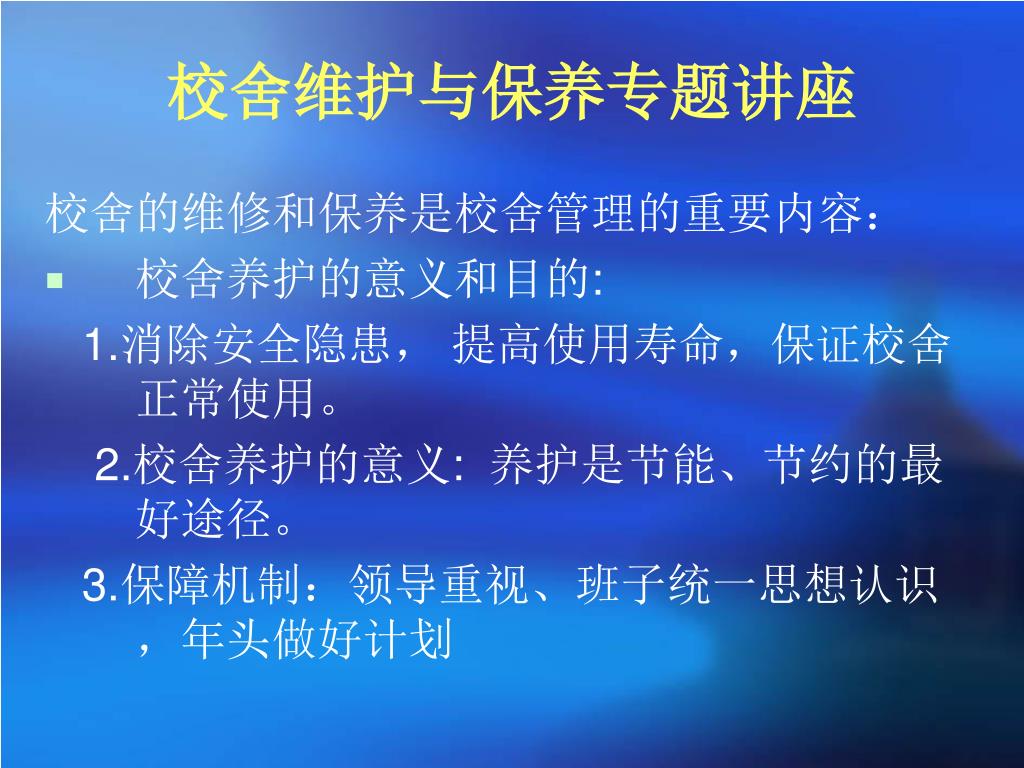 校舍维护与保养专题讲座

校舍的维修和保养是校舍管理的重要内容：

▪ 校舍养护的意义和目的:

1.消除安全隐患， 提高使用寿命，保证校舍正常使用。

2.校舍养护的意义: 养护是节能、节约的最好途径。

3.保障机制：领导重视、班子统一思想认识，年头做好计划